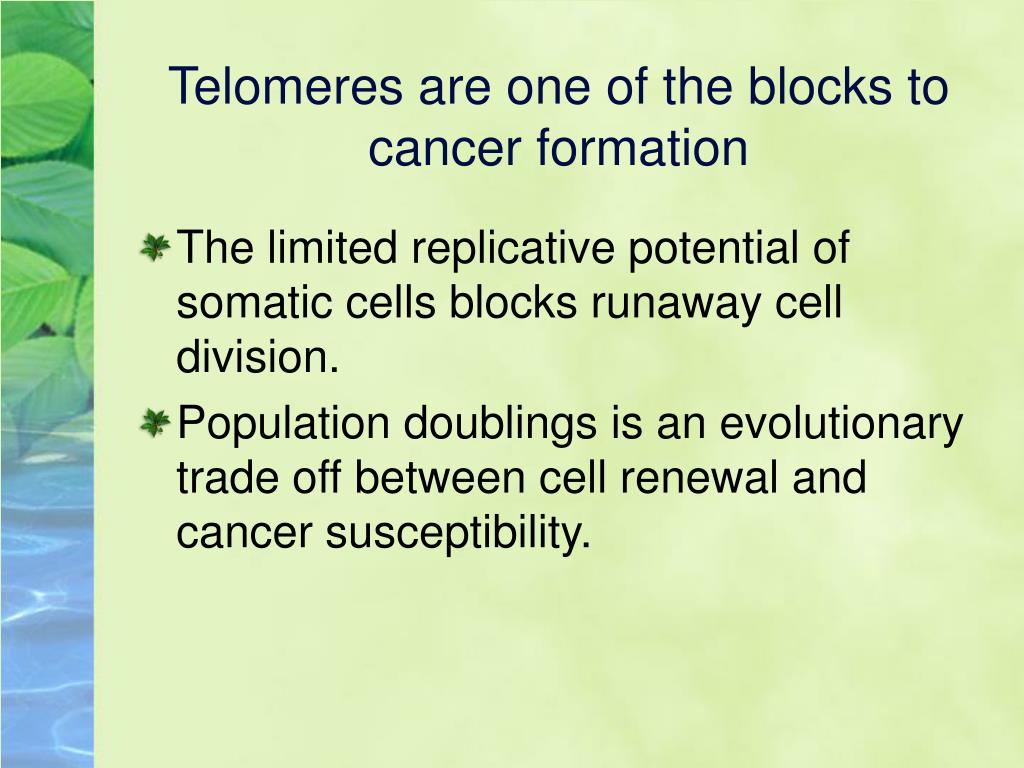 Telomeres are one of the blocks to cancer formation

The limited replicative potential of somatic cells blocks runaway cell division.

Population doublings is an evolutionary trade off between cell renewal and cancer susceptibility.